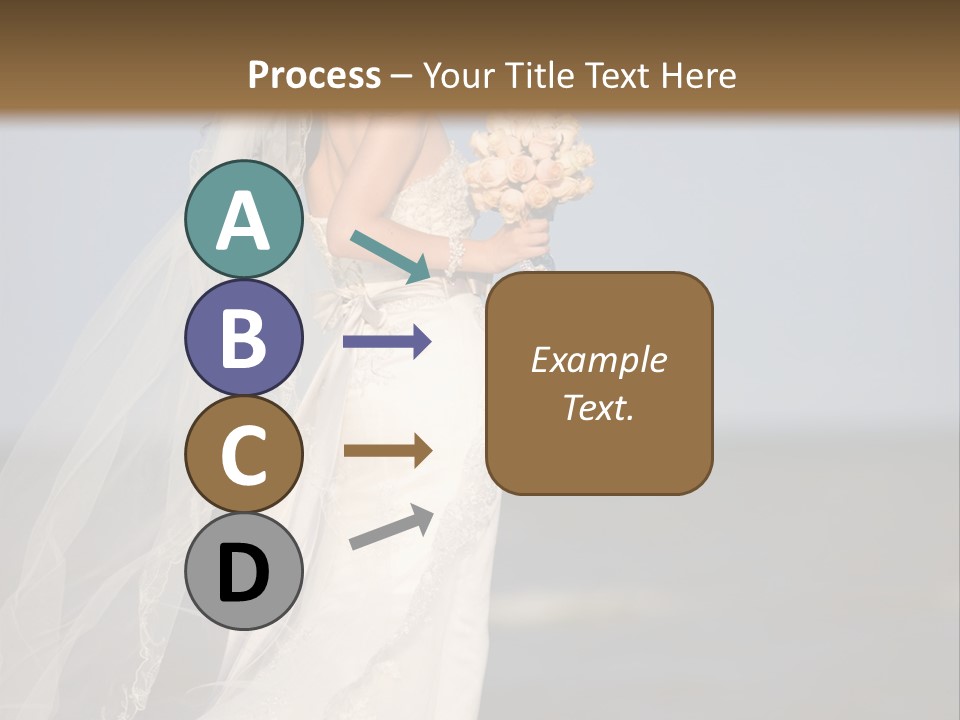 Process – Your Title Text Here

A

B

C

D

Example Text.